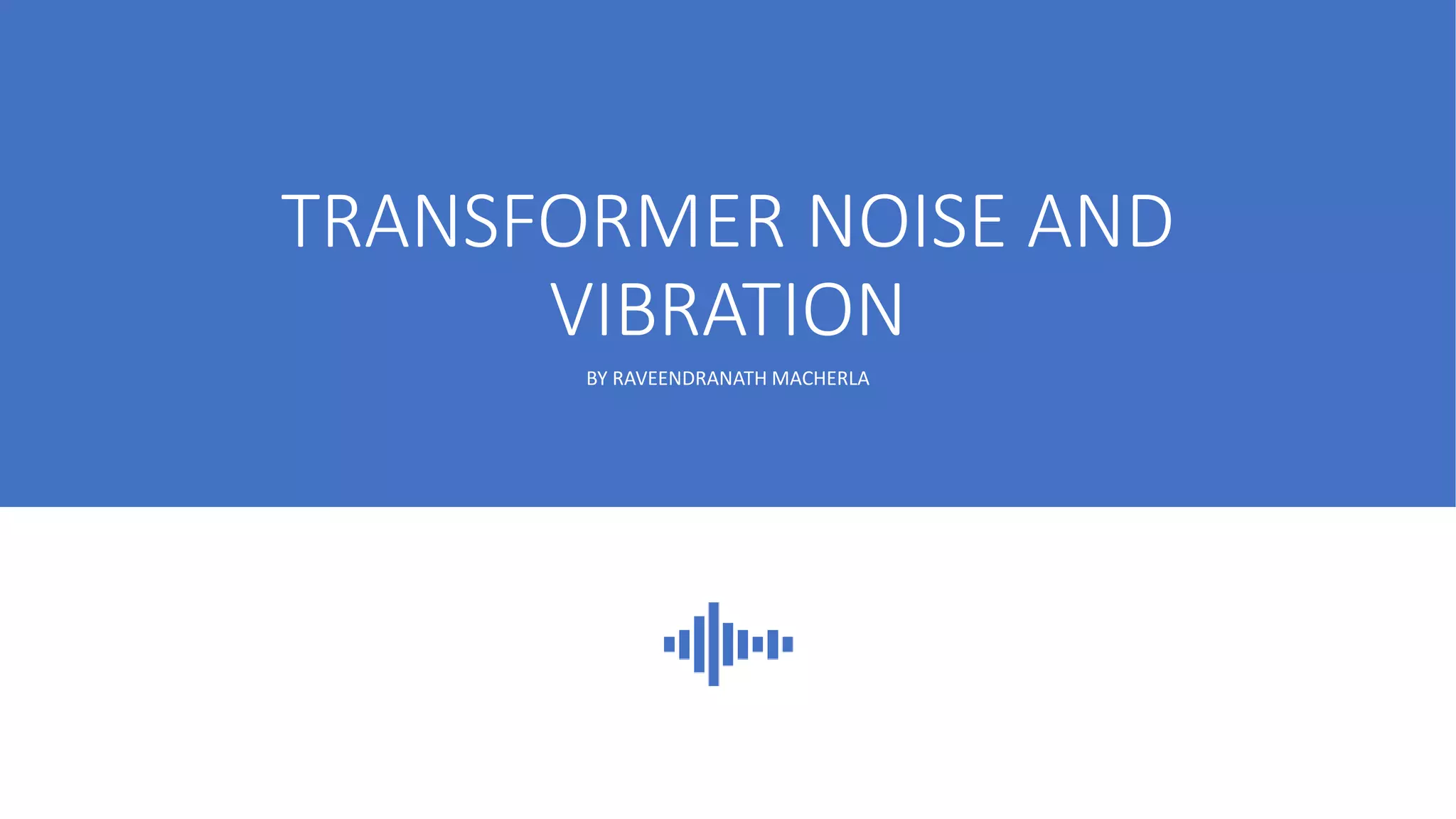 TRANSFORMER NOISE AND VIBRATION

BY RAVEENDRANATH MACHERLA